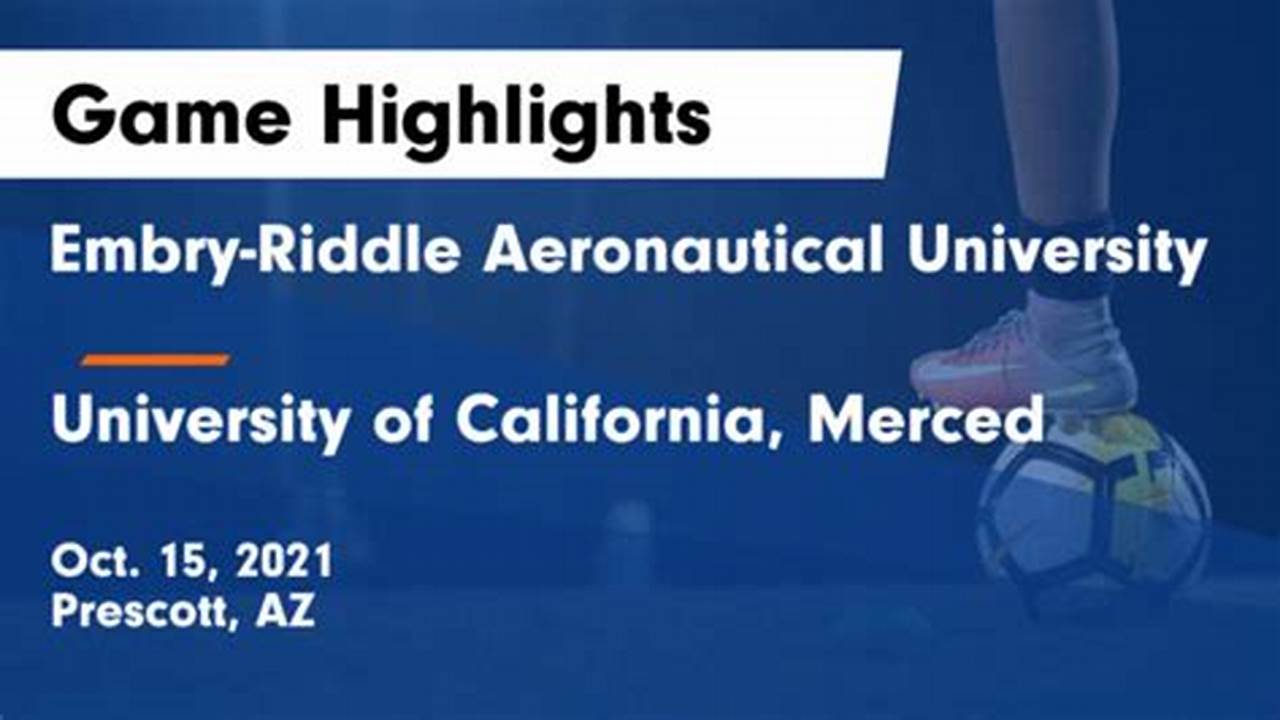 Game Highlights

Embry-Riddle Aeronautical University

University of California, Merced

Oct. 15, 2021
Prescott, AZ